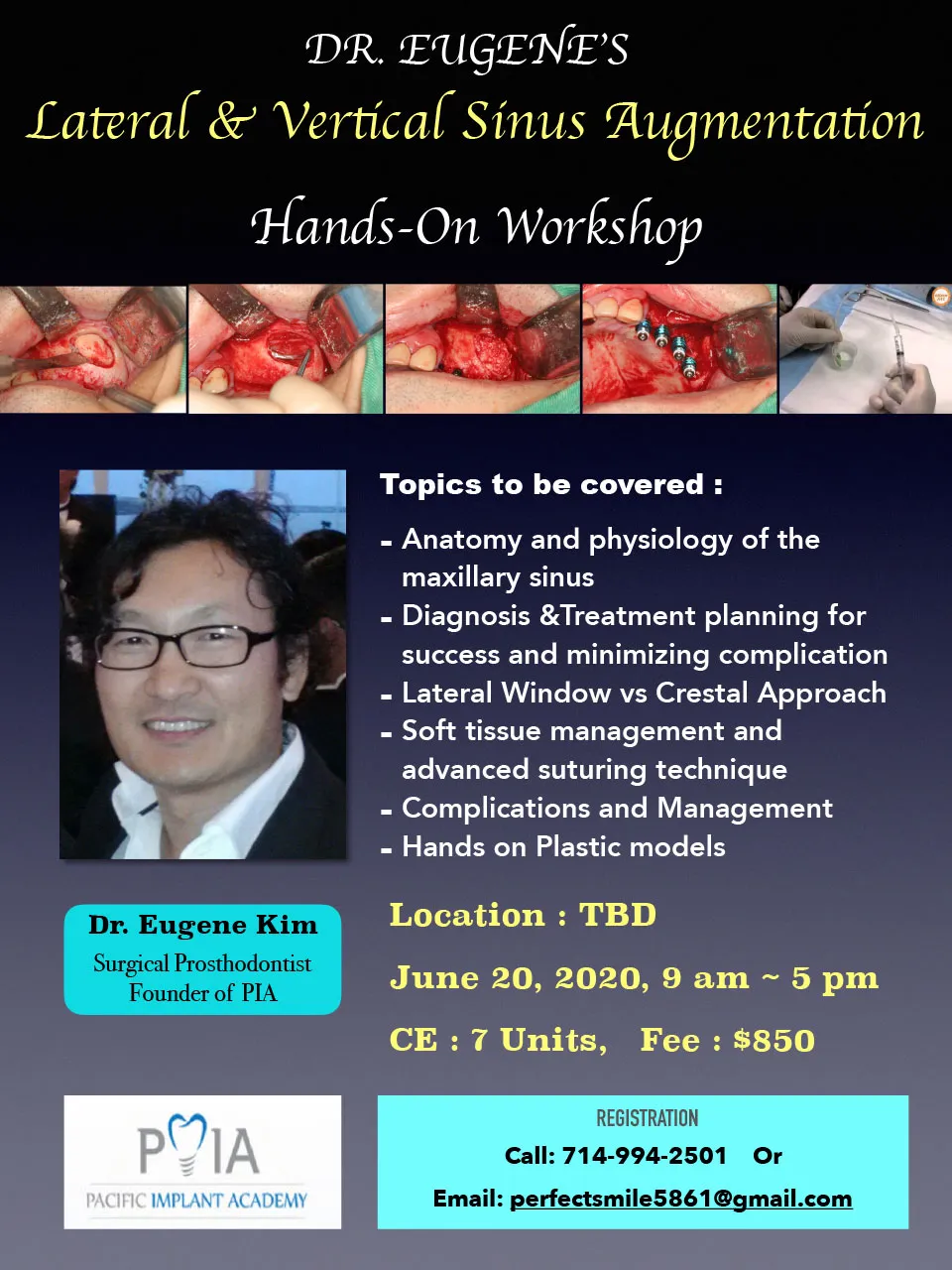 DR. EUGENE'S
Lateral & Vertical Sinus Augmentation
Hands-On Workshop

Topics to be covered :
- Anatomy and physiology of the maxillary sinus
- Diagnosis &Treatment planning for success and minimizing complication
- Lateral Window vs Crestal Approach
- Soft tissue management and advanced suturing technique
- Complications and Management
- Hands on Plastic models

Dr. Eugene Kim
Surgical Prosthodontist
Founder of PIA

Location : TBD
June 20, 2020, 9 am ~ 5 pm
CE : 7 Units, Fee : $850

PIA
PACIFIC IMPLANT ACADEMY

REGISTRATION
Call: 714-994-2501 Or
Email: perfectsmile5861@gmail.com